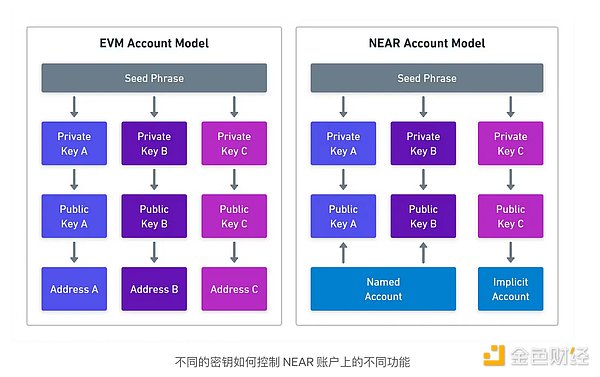 EVM Account Model

Seed Phrase

Private Key A

Private Key B

Private Key C

Public Key A

Public Key B

Public Key C

Address A

Address B

Address C

NEAR Account Model

Seed Phrase

Private Key A

Private Key B

Private Key C

Public Key A

Public Key B

Public Key C

Named Account

Implicit Account

不同的密钥如何控制 NEAR 账户上的不同功能

金色财经